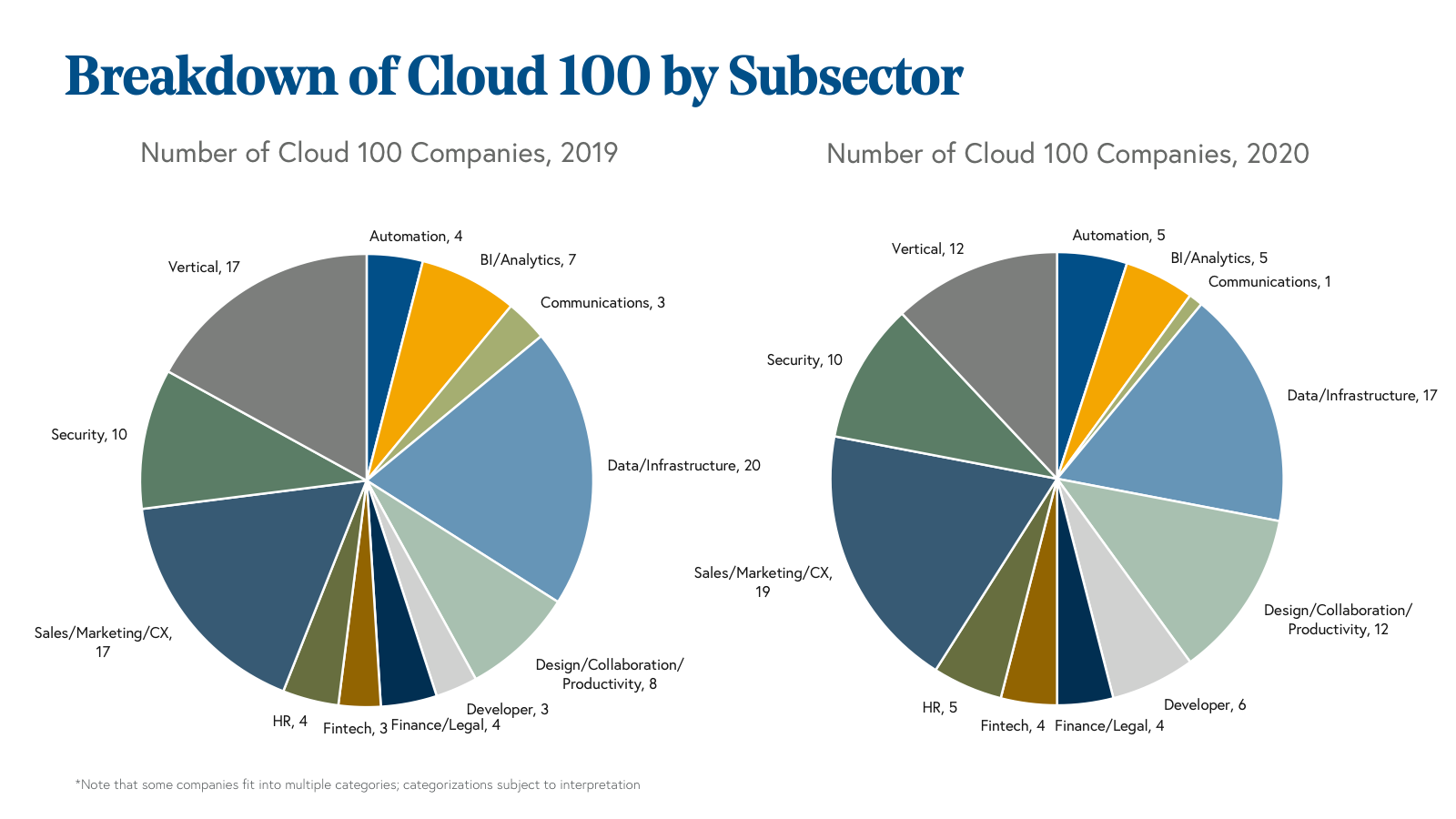 Breakdown of Cloud 100 by Subsector

Number of Cloud 100 Companies, 2019

Automation, 4
BI/Analytics, 7
Communications, 3
Data/Infrastructure, 20
Design/Collaboration/ Productivity, 8
Developer, 3
Finance/Legal, 4
Fintech, 3
HR, 4
Sales/Marketing/CX, 17
Security, 10
Vertical, 17

Number of Cloud 100 Companies, 2020

Automation, 5
BI/Analytics, 5
Communications, 1
Data/Infrastructure, 17
Design/Collaboration/ Productivity, 12
Developer, 6
Finance/Legal, 4
Fintech, 4
HR, 5
Sales/Marketing/CX, 19
Security, 10
Vertical, 12

*Note that some companies fit into multiple categories; categorizations subject to interpretation